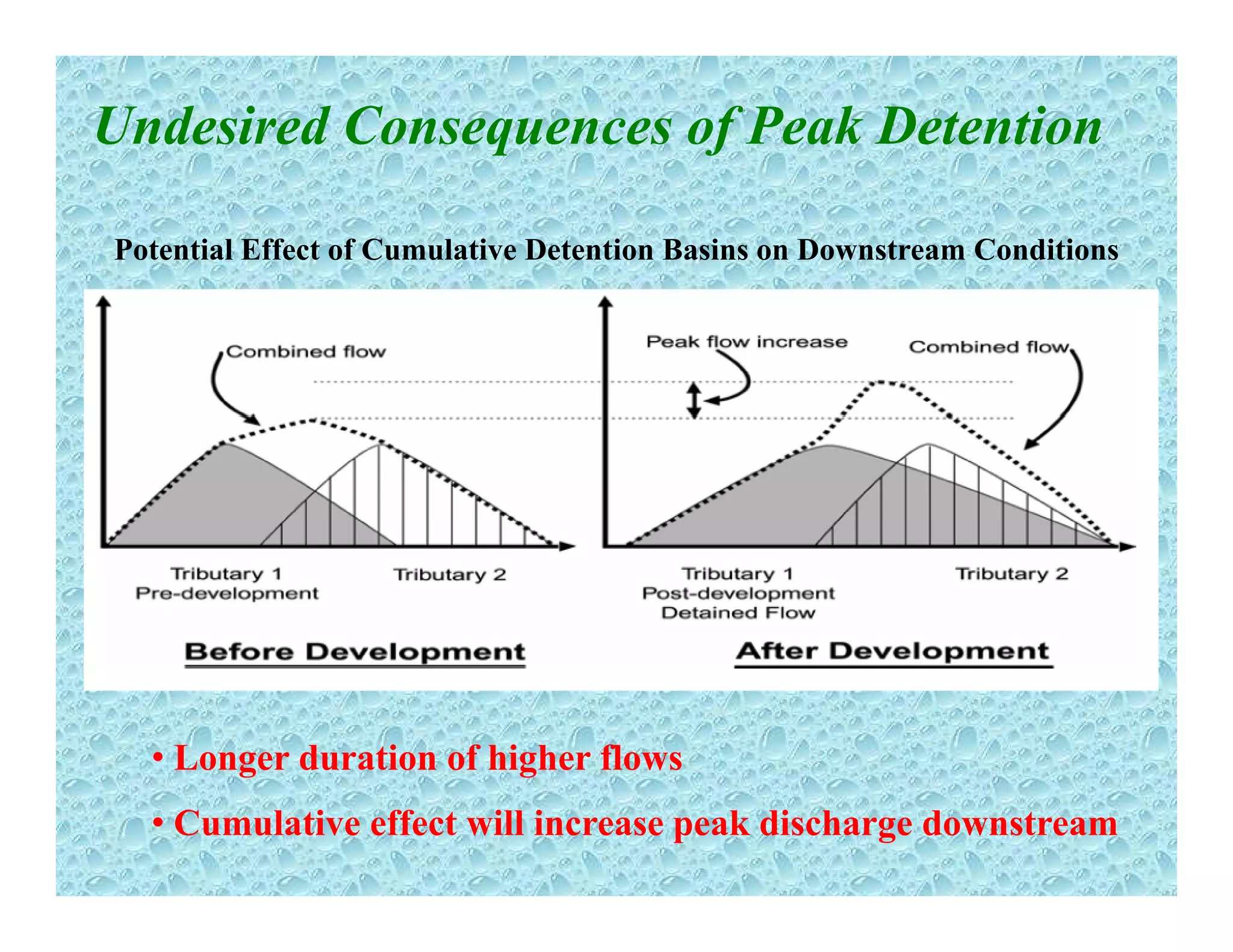 Undesired Consequences of Peak Detention

Potential Effect of Cumulative Detention Basins on Downstream Conditions

Combined flow

Tributary 1
Pre-development

Tributary 2

Before Development

Peak flow increase

Combined flow

Tributary 1
Post-development
Detained Flow

Tributary 2

After Development

• Longer duration of higher flows

• Cumulative effect will increase peak discharge downstream